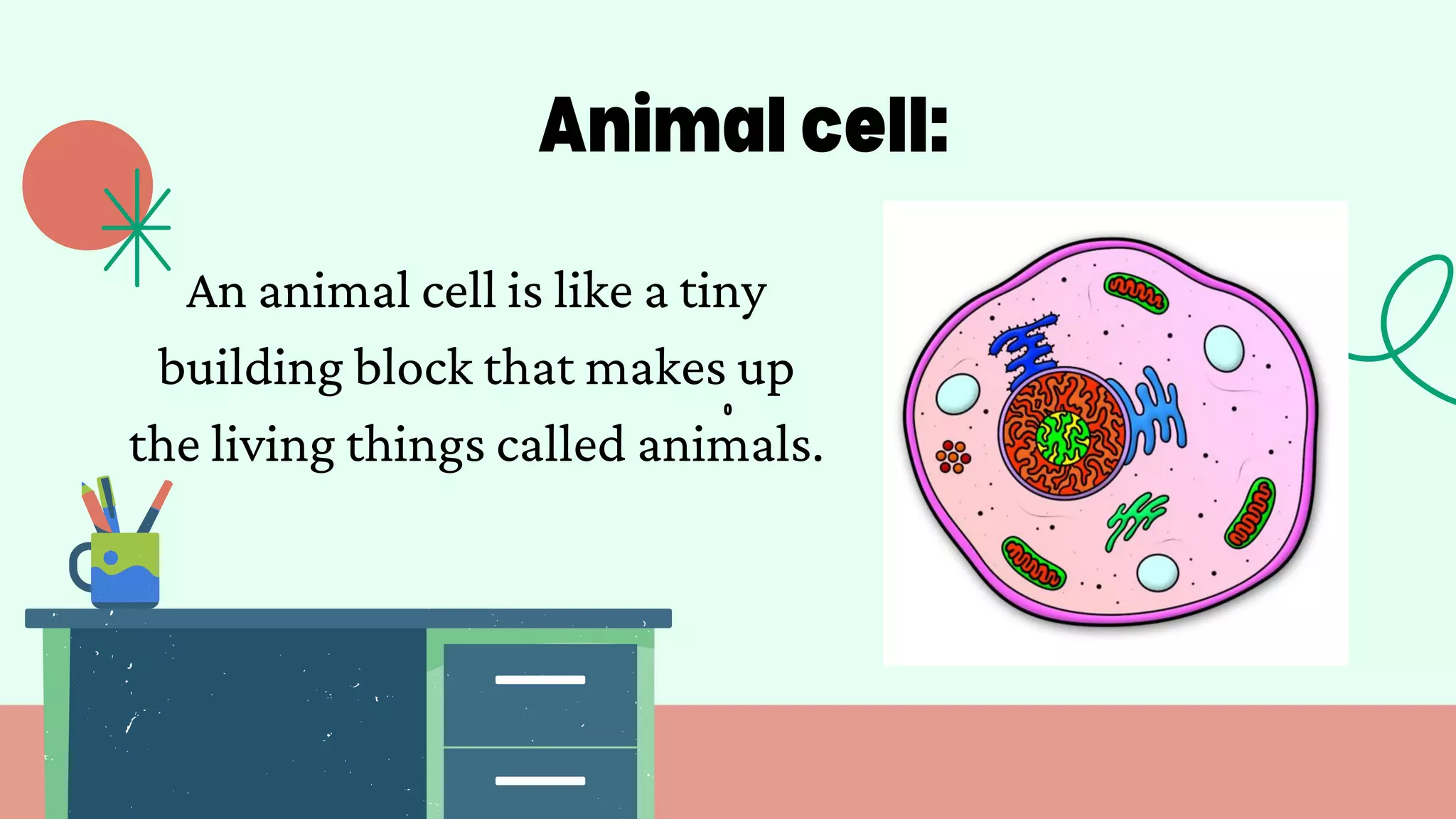 Animal cell:

An animal cell is like a tiny building block that makes up the living things called animals.